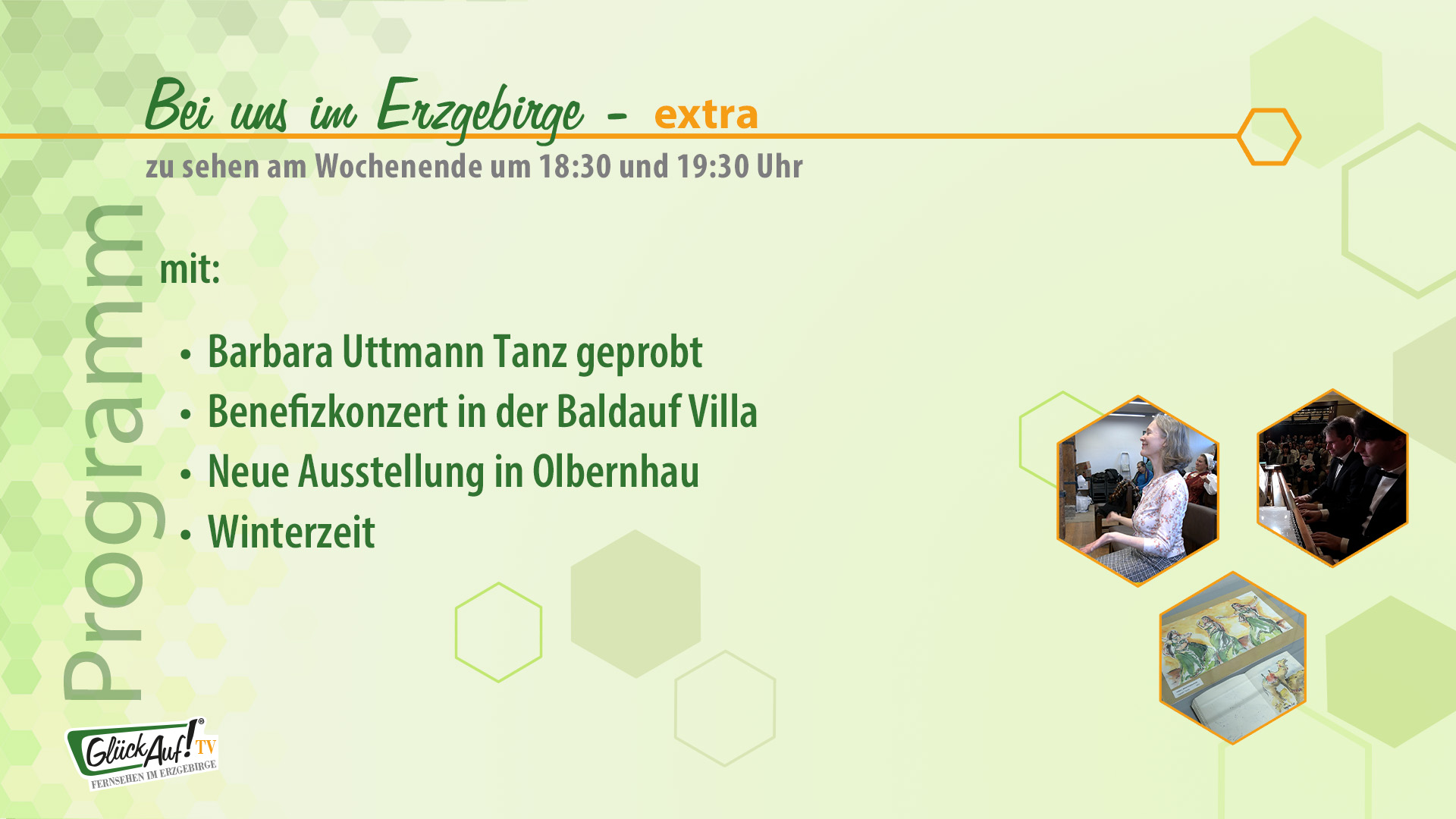 Bei uns im Erzgebirge - extra

zu sehen am Wochenende um 18:30 und 19:30 Uhr

Programm

mit:

• Barbara Uttmann Tanz geprobt
• Benefizkonzert in der Baldauf Villa
• Neue Ausstellung in Olbernhau
• Winterzeit

GlückAuf! TV
FERNSEHEN IM ERZGEBIRGE